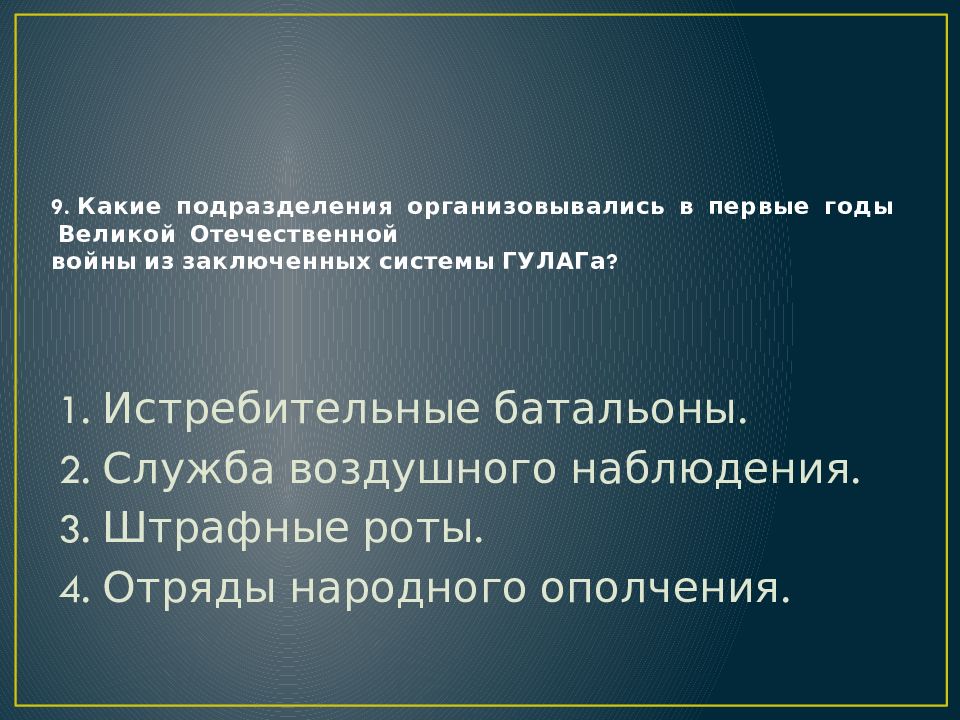 9. Какие подразделения организовывались в первые годы Великой Отечественной войны из заключенных системы ГУЛАГа?

1. Истребительные батальоны.
2. Служба воздушного наблюдения.
3. Штрафные роты.
4. Отряды народного ополчения.